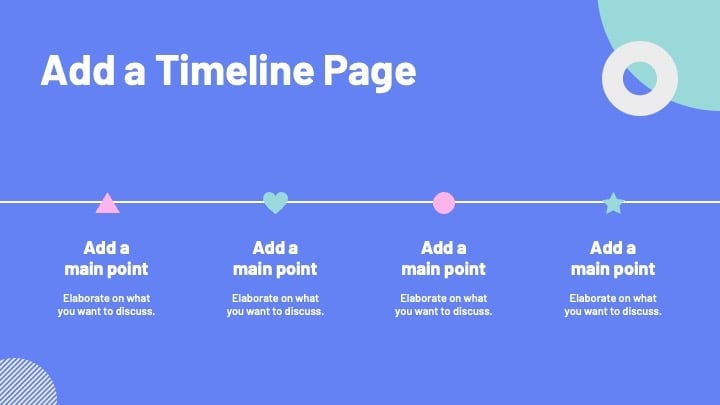 Add a Timeline Page

Add a main point

Elaborate on what you want to discuss.

Add a main point

Elaborate on what you want to discuss.

Add a main point

Elaborate on what you want to discuss.

Add a main point

Elaborate on what you want to discuss.